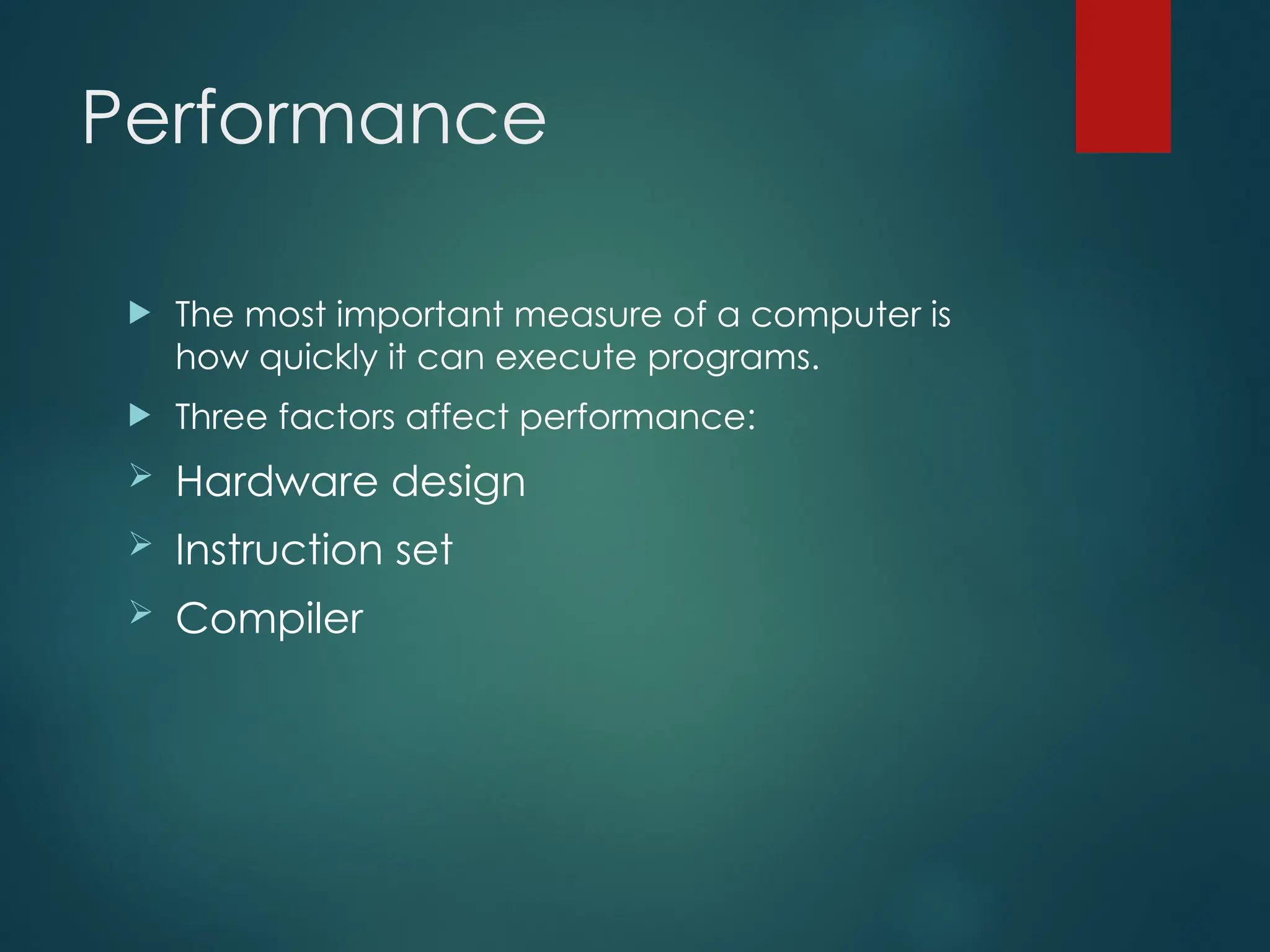 Performance

The most important measure of a computer is how quickly it can execute programs.

Three factors affect performance:

Hardware design

Instruction set

Compiler